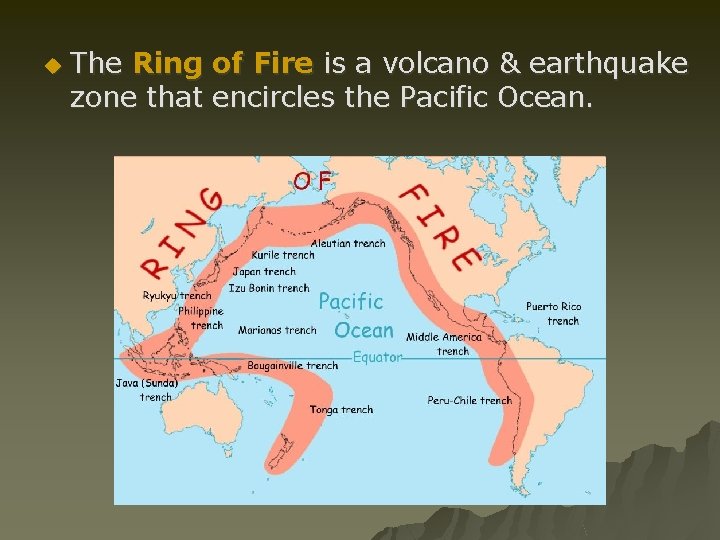 The Ring of Fire is a volcano & earthquake zone that encircles the Pacific Ocean.

RING OF FIRE

Aleutian trench
Kurile trench
Japan trench
Izu Bonin trench
Ryukyu trench
Philippine trench
Marianas trench
Pacific Ocean
Puerto Rico trench
Middle America trench
Equator
Bougainville trench
Java (Sunda) trench
Tonga trench
Peru-Chile trench